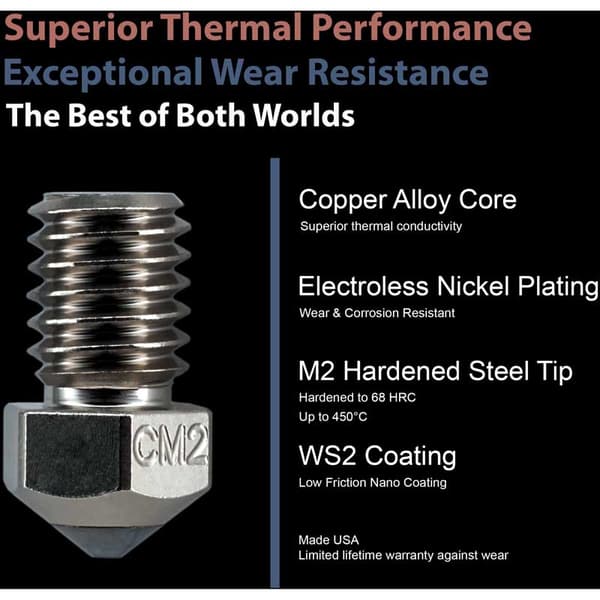 Superior Thermal Performance
Exceptional Wear Resistance
The Best of Both Worlds

CM2

Copper Alloy Core
Superior thermal conductivity

Electroless Nickel Plating
Wear & Corrosion Resistant

M2 Hardened Steel Tip
Hardened to 68 HRC
Up to 450°C

WS2 Coating
Low Friction Nano Coating

Made USA
Limited lifetime warranty against wear